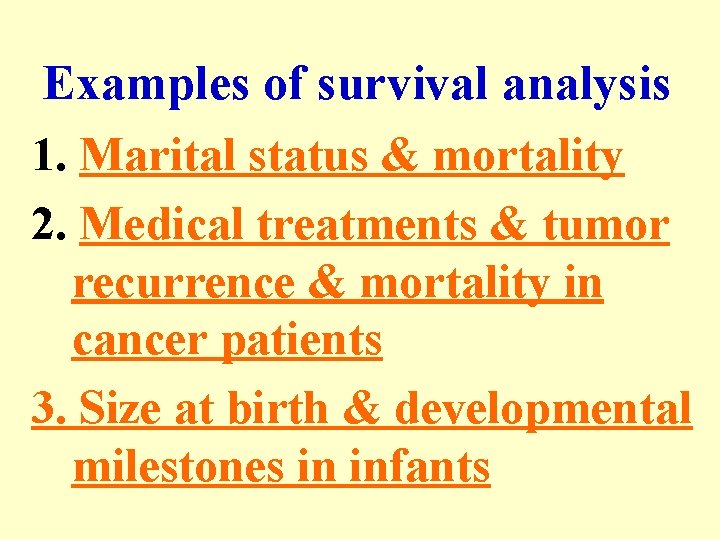 Examples of survival analysis

1. Marital status & mortality

2. Medical treatments & tumor recurrence & mortality in cancer patients

3. Size at birth & developmental milestones in infants